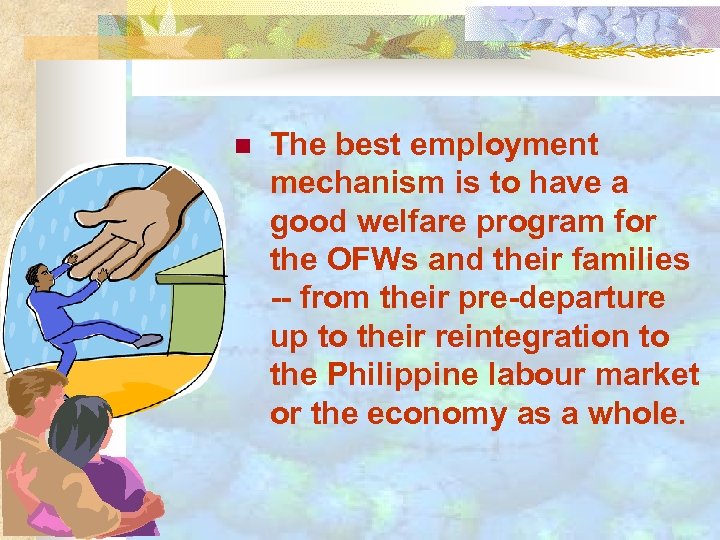 The best employment mechanism is to have a good welfare program for the OFWs and their families -- from their pre-departure up to their reintegration to the Philippine labour market or the economy as a whole.